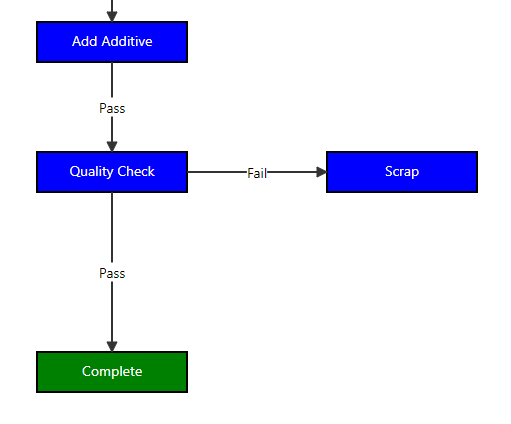 Add Additive

Pass

Quality Check

Fail

Scrap

Pass

Complete